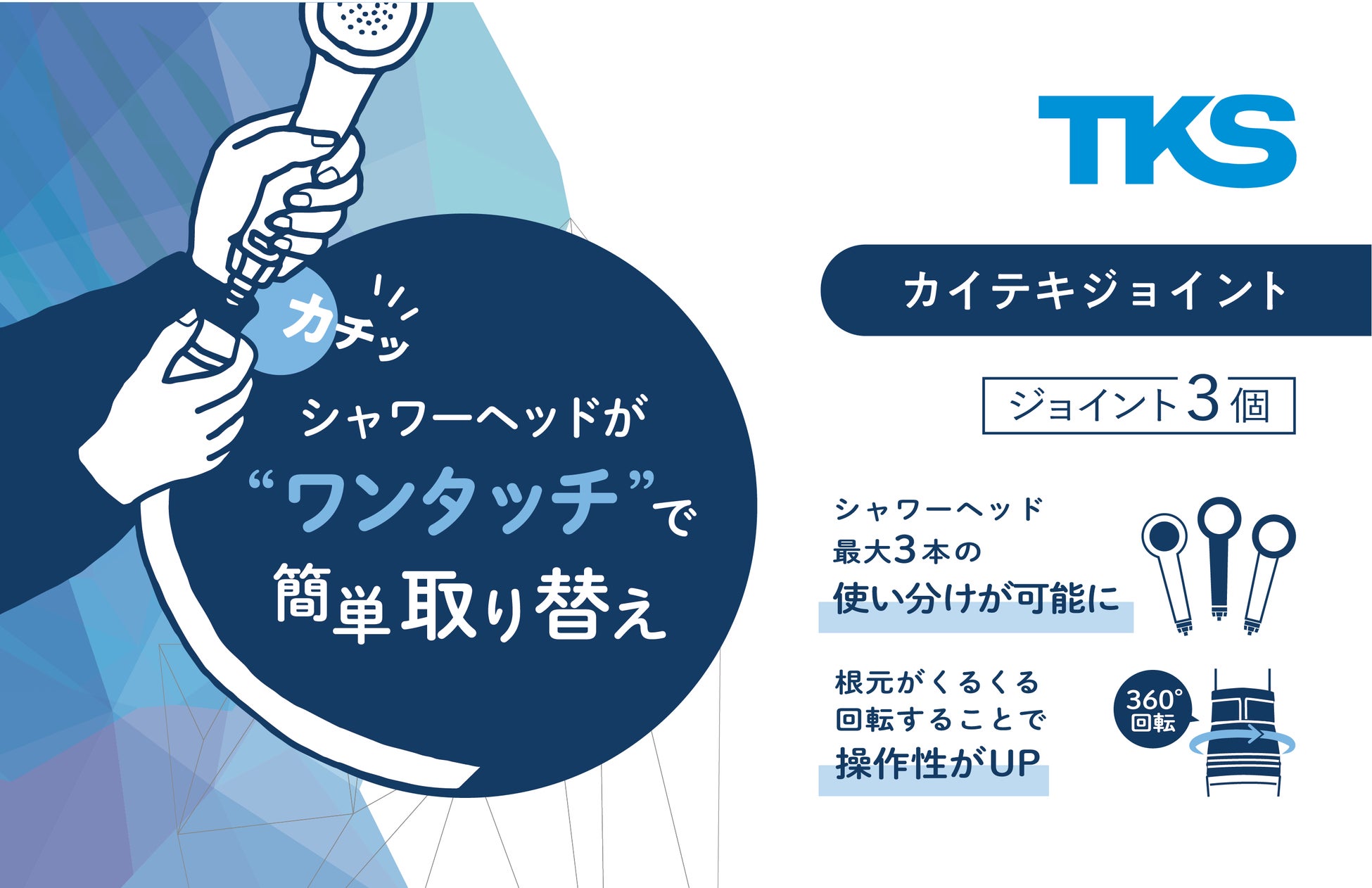 カチッ

シャワーヘッドが
“ワンタッチ”で
簡単取り替え

TKS

カイテキジョイント

ジョイント3個

シャワーヘッド
最大3本の
使い分けが可能に

根元がくるくる
回転することで
操作性がUP

360°
回転